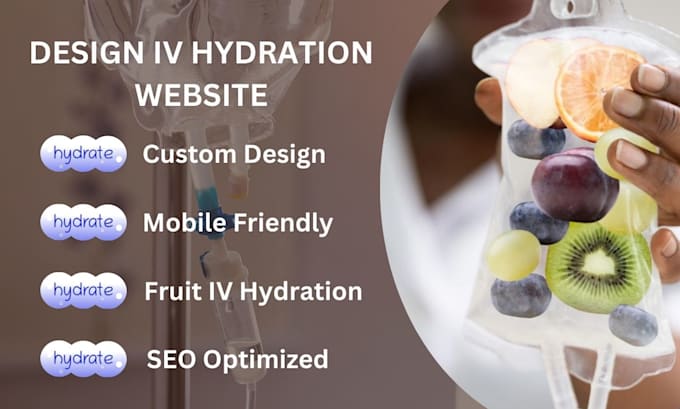 DESIGN IV HYDRATION WEBSITE

hydrate Custom Design

hydrate Mobile Friendly

hydrate Fruit IV Hydration

hydrate SEO Optimized